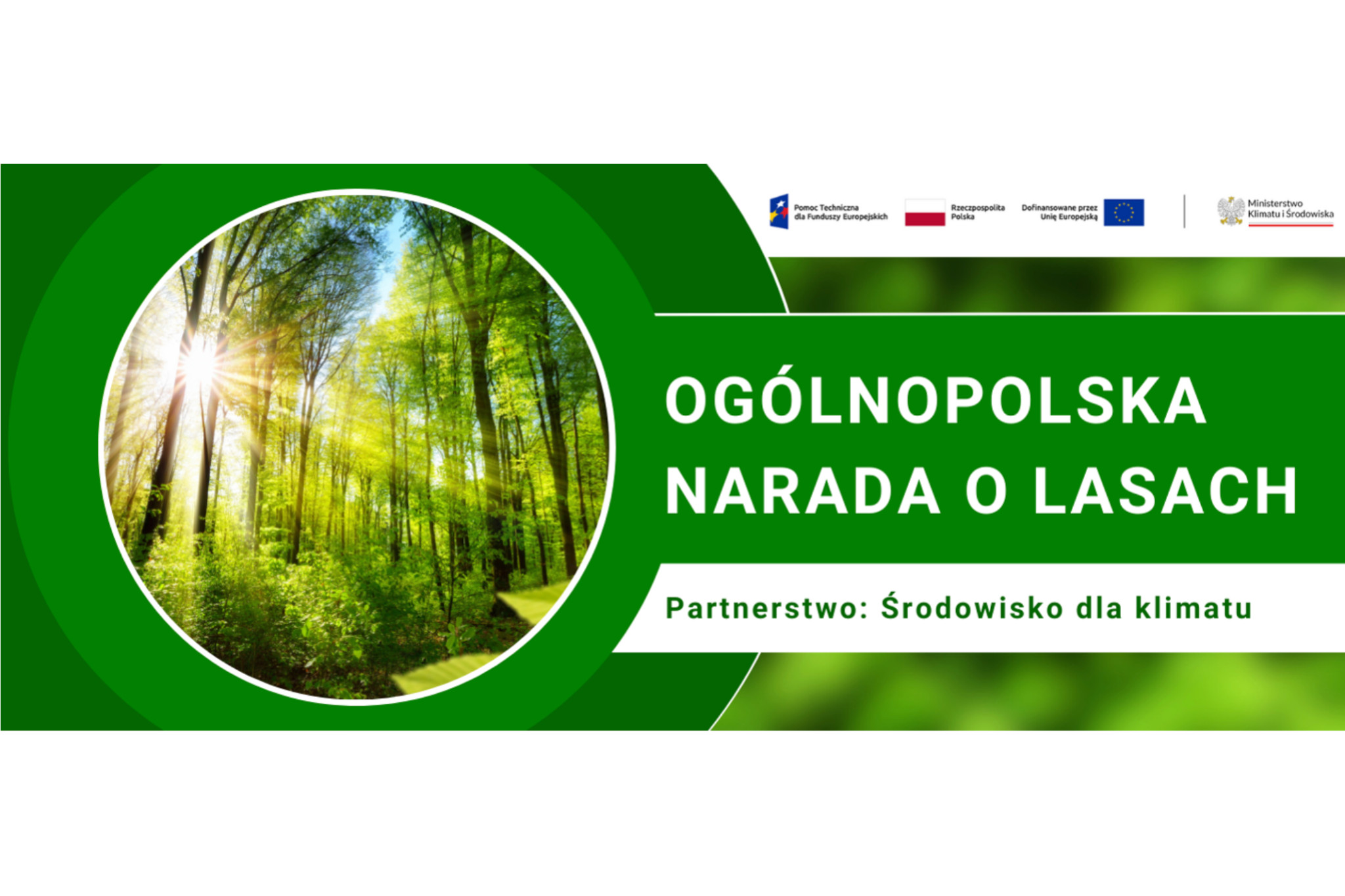 Pomoc Techniczna dla Funduszy Europejskich

Rzeczpospolita Polska

Dofinansowane przez Unię Europejską

Ministerstwo Klimatu i Środowiska

OGÓLNOPOLSKA NARADA O LASACH

Partnerstwo: Środowisko dla klimatu